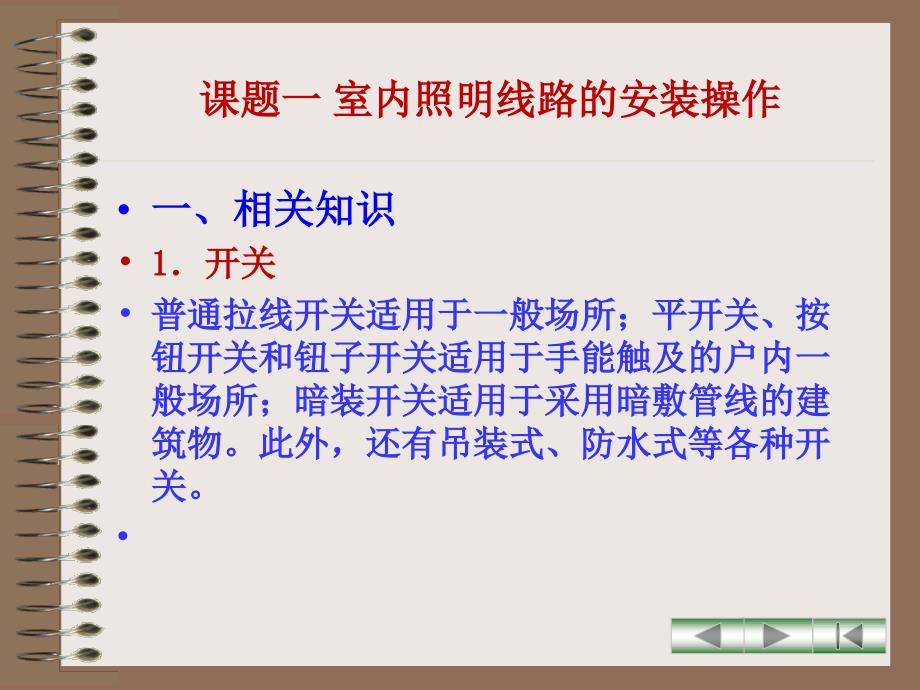 课题一 室内照明线路的安装操作

• 一、相关知识

• 1．开关

• 普通拉线开关适用于一般场所；平开关、按钮开关和钮子开关适用于手能触及的户内一般场所；暗装开关适用于采用暗敷管线的建筑物。此外，还有吊装式、防水式等各种开关。

•